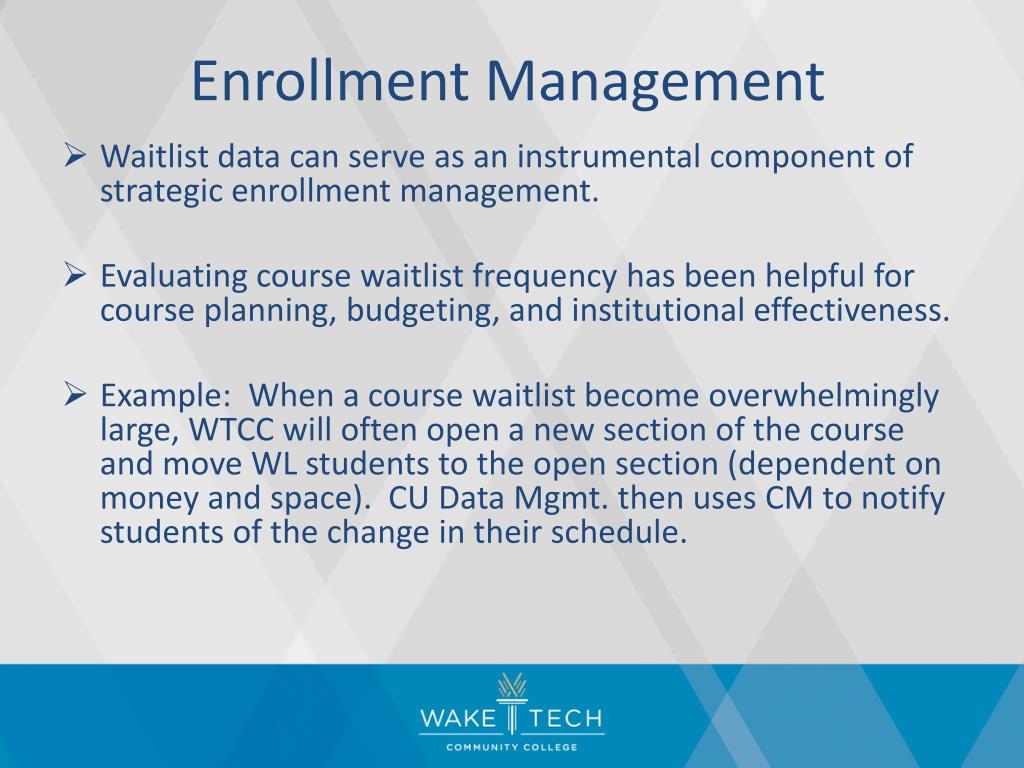 Enrollment Management

➢ Waitlist data can serve as an instrumental component of strategic enrollment management.

➢ Evaluating course waitlist frequency has been helpful for course planning, budgeting, and institutional effectiveness.

➢ Example: When a course waitlist become overwhelmingly large, WTCC will often open a new section of the course and move WL students to the open section (dependent on money and space). CU Data Mgmt. then uses CM to notify students of the change in their schedule.

WAKE TECH
COMMUNITY COLLEGE